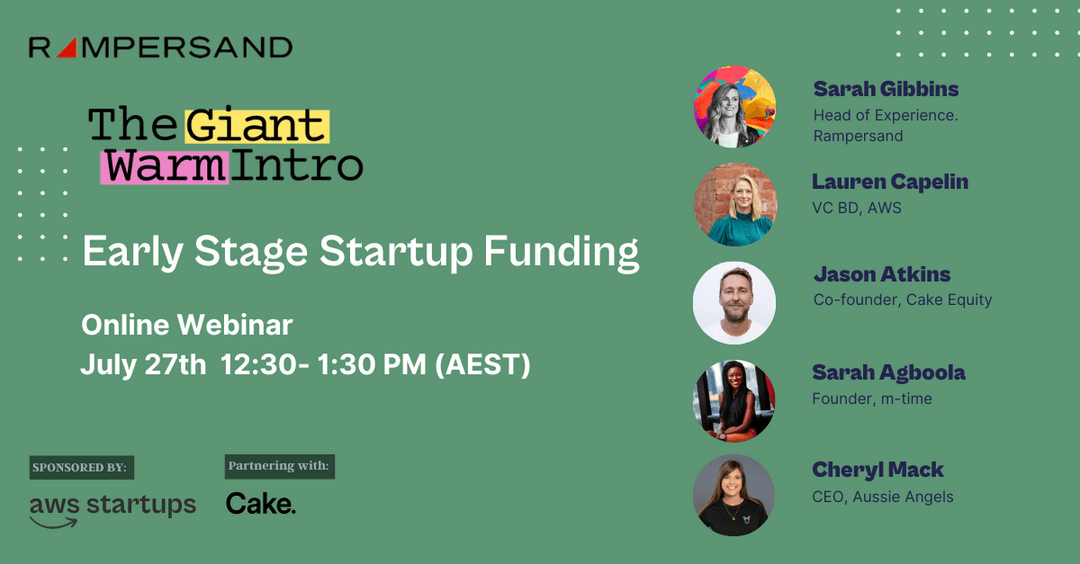 RAMPERSAND

The Giant Warm Intro

Early Stage Startup Funding

Online Webinar
July 27th 12:30- 1:30 PM (AEST)

SPONSORED BY:
aws startups

Partnering with:
Cake.

Sarah Gibbins
Head of Experience. Rampersand

Lauren Capelin
VC BD, AWS

Jason Atkins
Co-founder, Cake Equity

Sarah Agboola
Founder, m-time

Cheryl Mack
CEO, Aussie Angels